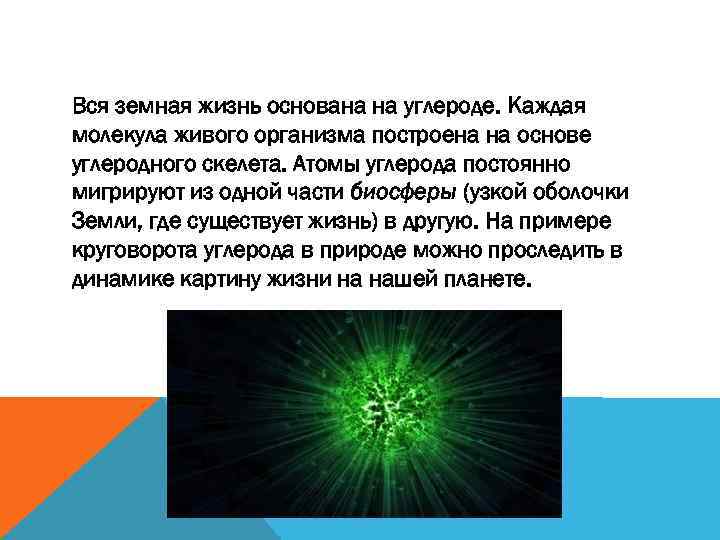 Вся земная жизнь основана на углероде. Каждая молекула живого организма построена на основе углеродного скелета. Атомы углерода постоянно мигрируют из одной части биосферы (узкой оболочки Земли, где существует жизнь) в другую. На примере круговорота углерода в природе можно проследить в динамике картину жизни на нашей планете.